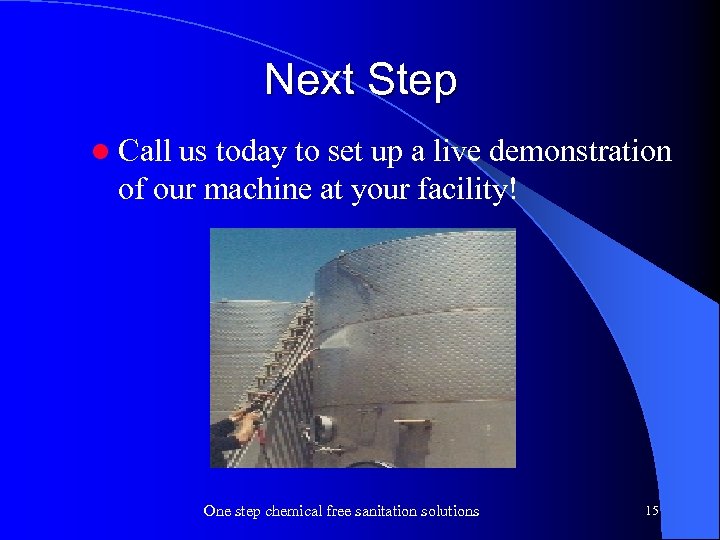 Next Step

Call us today to set up a live demonstration of our machine at your facility!

One step chemical free sanitation solutions

15